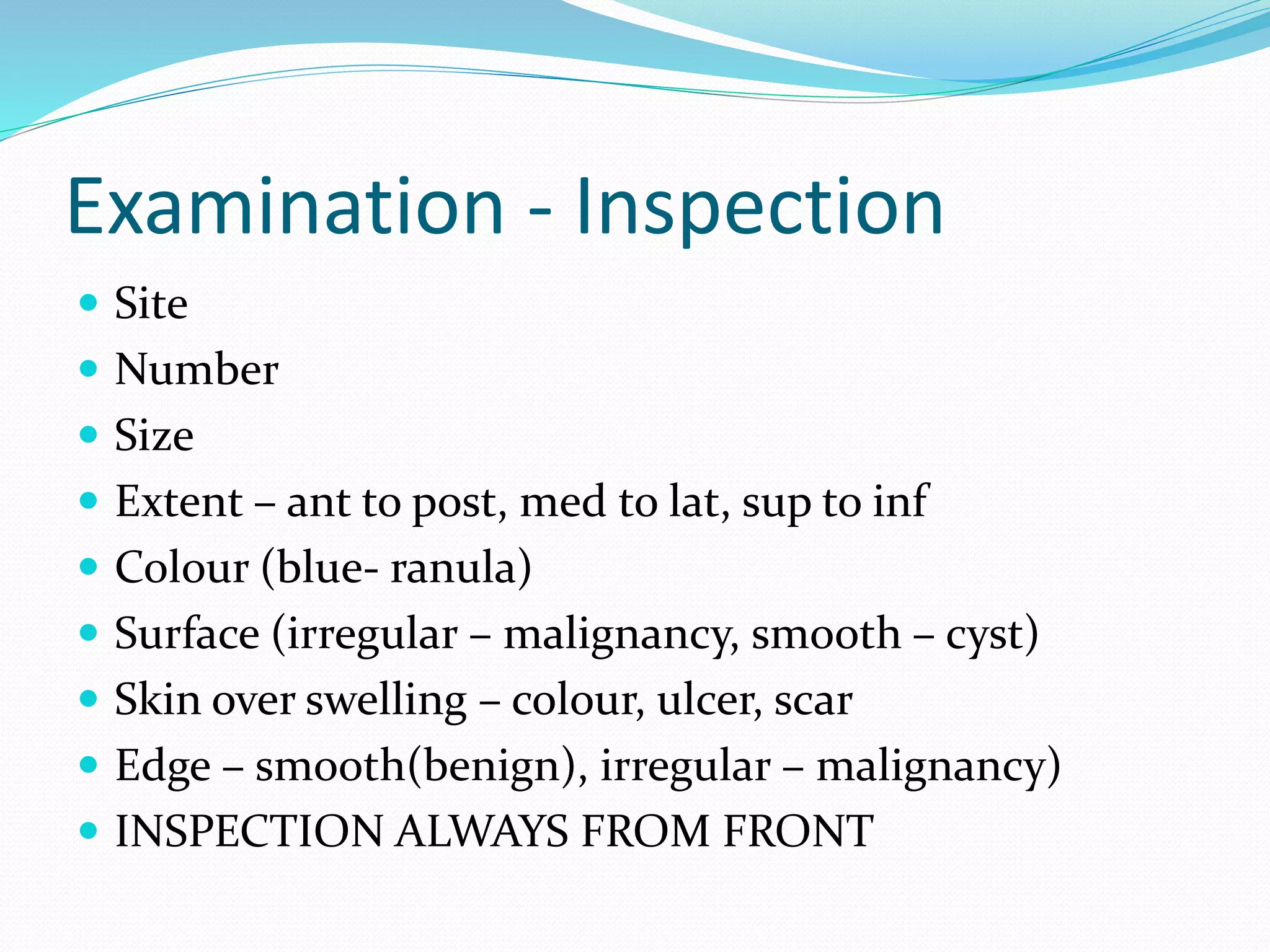 Examination - Inspection

- Site
- Number
- Size
- Extent – ant to post, med to lat, sup to inf
- Colour (blue- ranula)
- Surface (irregular – malignancy, smooth – cyst)
- Skin over swelling – colour, ulcer, scar
- Edge – smooth(benign), irregular – malignancy)
- INSPECTION ALWAYS FROM FRONT